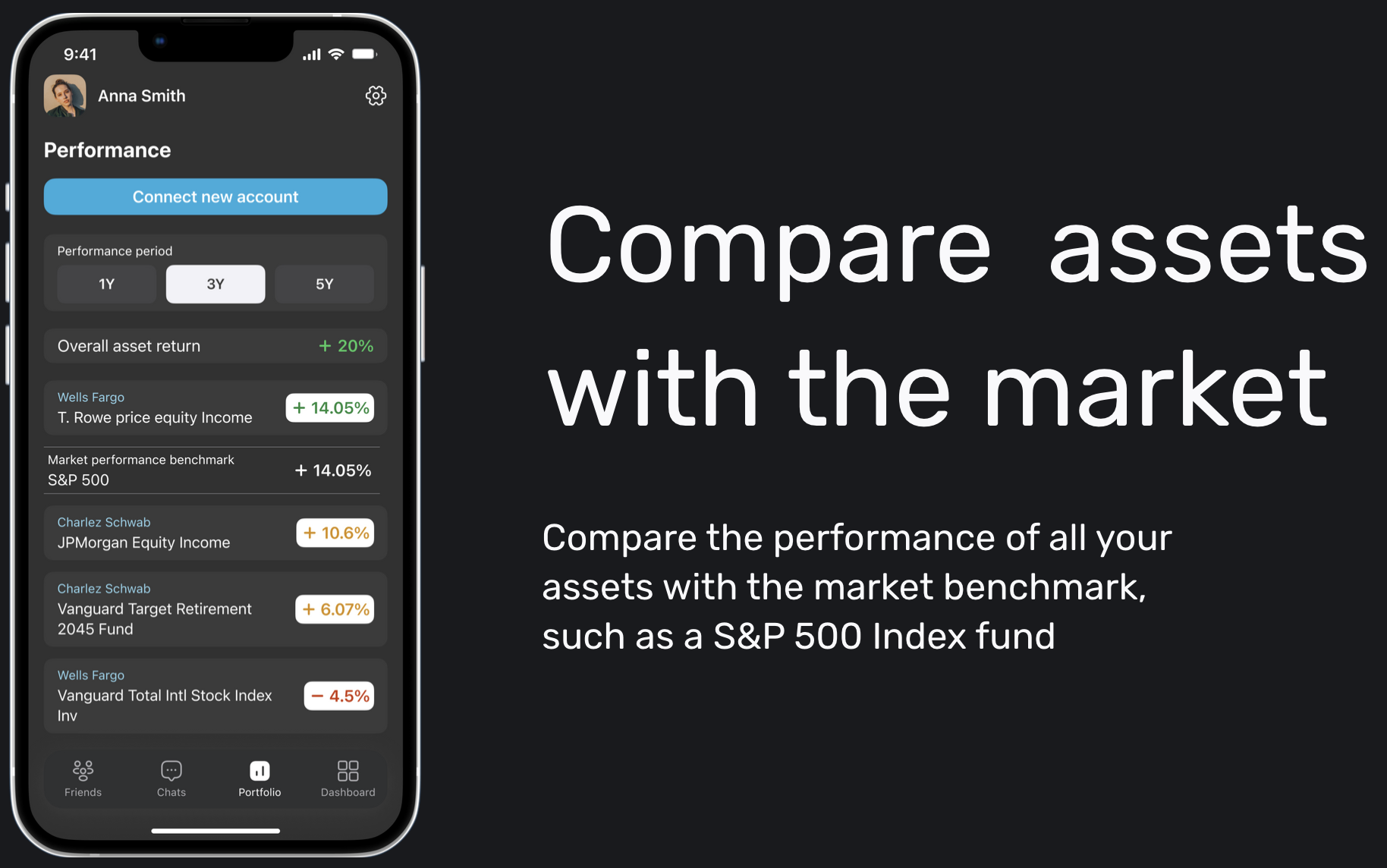 9:41

Anna Smith

Performance

Connect new account

Performance period

1Y

3Y

5Y

Overall asset return + 20%

Wells Fargo
T. Rowe price equity Income + 14.05%

Market performance benchmark
S&P 500 + 14.05%

Charlez Schwab
JPMorgan Equity Income + 10.6%

Charlez Schwab
Vanguard Target Retirement 2045 Fund + 6.07%

Wells Fargo
Vanguard Total Intl Stock Index Inv − 4.5%

Friends Chats Portfolio Dashboard

Compare assets with the market

Compare the performance of all your assets with the market benchmark, such as a S&P 500 Index fund